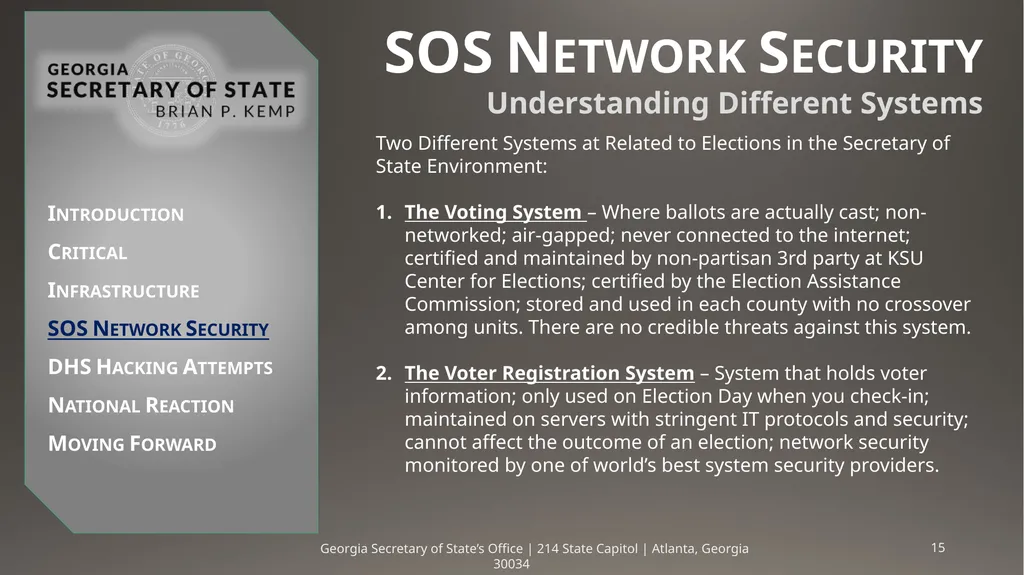 GEORGIA
SECRETARY OF STATE
BRIAN P. KEMP

INTRODUCTION

CRITICAL

INFRASTRUCTURE

SOS NETWORK SECURITY

DHS HACKING ATTEMPTS

NATIONAL REACTION

MOVING FORWARD

SOS NETWORK SECURITY
Understanding Different Systems

Two Different Systems at Related to Elections in the Secretary of State Environment:

1. The Voting System – Where ballots are actually cast; non-networked; air-gapped; never connected to the internet; certified and maintained by non-partisan 3rd party at KSU Center for Elections; certified by the Election Assistance Commission; stored and used in each county with no crossover among units. There are no credible threats against this system.

2. The Voter Registration System – System that holds voter information; only used on Election Day when you check-in; maintained on servers with stringent IT protocols and security; cannot affect the outcome of an election; network security monitored by one of world's best system security providers.

Georgia Secretary of State's Office | 214 State Capitol | Atlanta, Georgia 30034

15